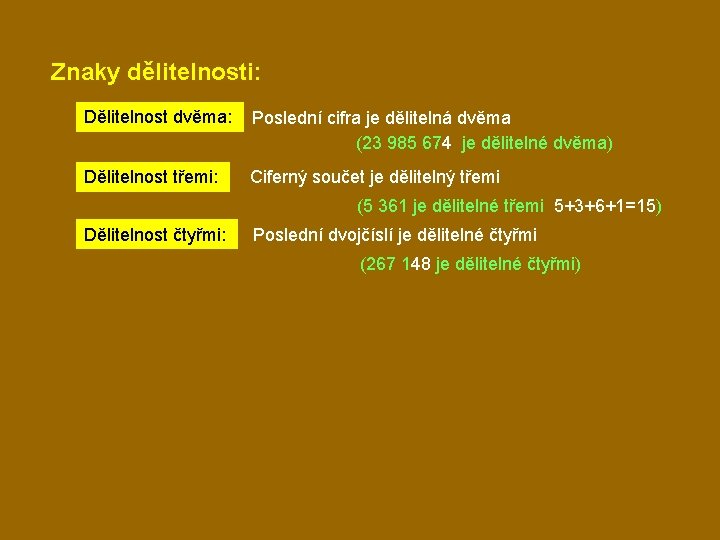 Znaky dělitelnosti:

Dělitelnost dvěma: Poslední cifra je dělitelná dvěma

(23 985 674 je dělitelné dvěma)

Dělitelnost třemi: Ciferný součet je dělitelný třemi

(5 361 je dělitelné třemi 5+3+6+1=15)

Dělitelnost čtyřmi: Poslední dvojčíslí je dělitelné čtyřmi

(267 148 je dělitelné čtyřmi)